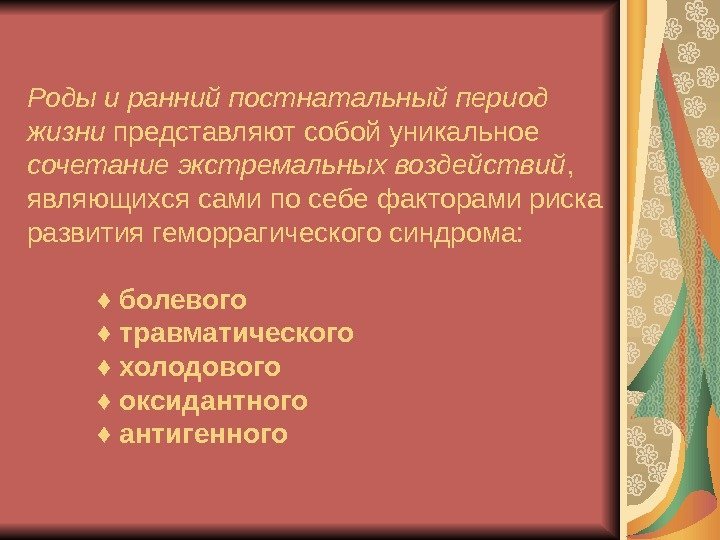 Роды и ранний постнатальный период жизни представляют собой уникальное сочетание экстремальных воздействий, являющихся сами по себе факторами риска развития геморрагического синдрома:

♦ болевого
♦ травматического
♦ холодового
♦ оксидантного
♦ антигенного